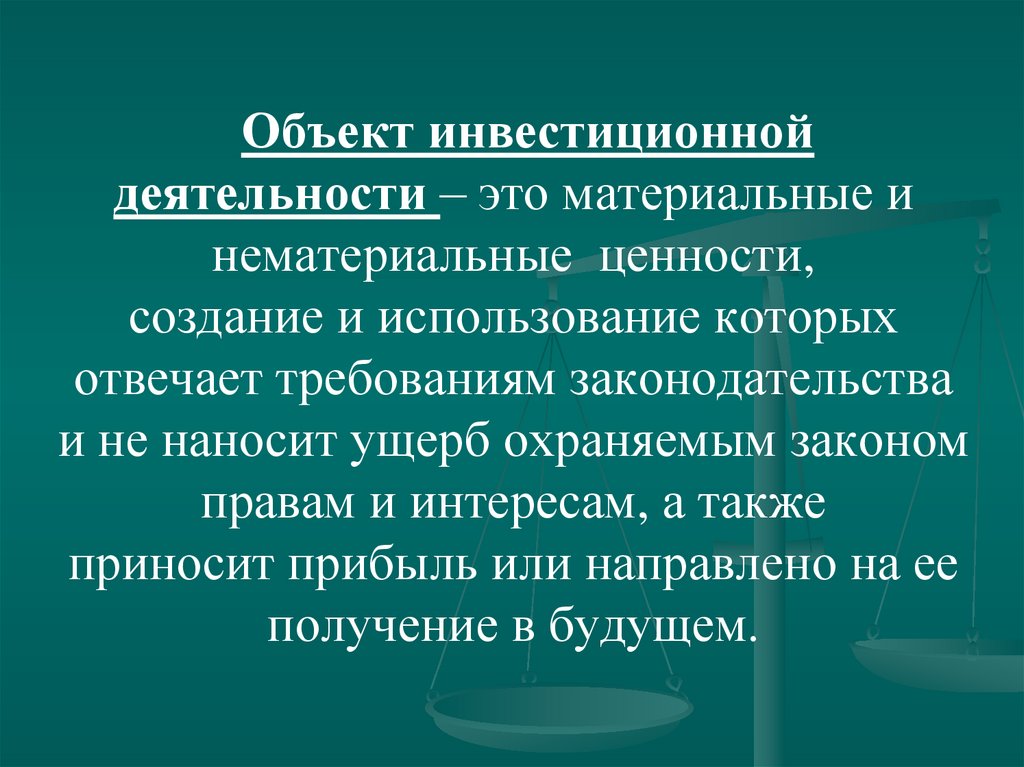 Объект инвестиционной деятельности – это материальные и нематериальные ценности, создание и использование которых отвечает требованиям законодательства и не наносит ущерб охраняемым законом правам и интересам, а также приносит прибыль или направлено на ее получение в будущем.